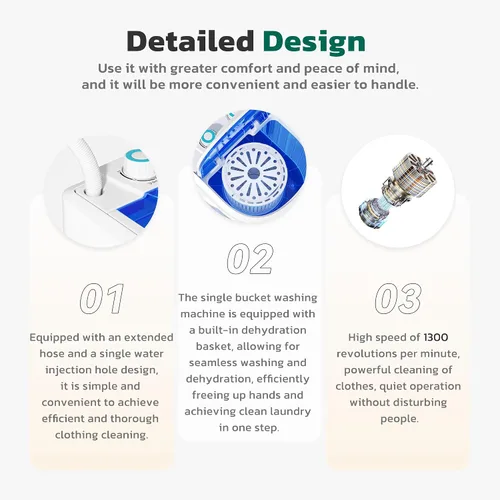 Detailed Design

Use it with greater comfort and peace of mind, and it will be more convenient and easier to handle.

01

Equipped with an extended hose and a single water injection hole design, it is simple and convenient to achieve efficient and thorough clothing cleaning.

02

The single bucket washing machine is equipped with a built-in dehydration basket, allowing for seamless washing and dehydration, efficiently freeing up hands and achieving clean laundry in one step.

03

High speed of 1300 revolutions per minute, powerful cleaning of clothes, quiet operation without disturbing people.